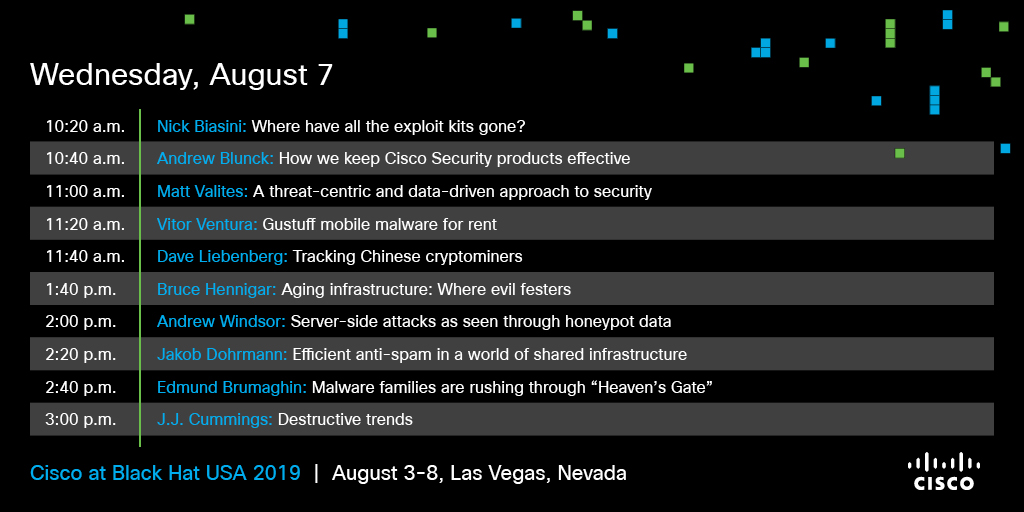 Wednesday, August 7

| | |
|---|---|
| 10:20 a.m. | Nick Biasini: Where have all the exploit kits gone? |
| 10:40 a.m. | Andrew Blunck: How we keep Cisco Security products effective |
| 11:00 a.m. | Matt Valites: A threat-centric and data-driven approach to security |
| 11:20 a.m. | Vitor Ventura: Gustuff mobile malware for rent |
| 11:40 a.m. | Dave Liebenberg: Tracking Chinese cryptominers |
| 1:40 p.m. | Bruce Hennigar: Aging infrastructure: Where evil festers |
| 2:00 p.m. | Andrew Windsor: Server-side attacks as seen through honeypot data |
| 2:20 p.m. | Jakob Dohrmann: Efficient anti-spam in a world of shared infrastructure |
| 2:40 p.m. | Edmund Brumaghin: Malware families are rushing through “Heaven’s Gate” |
| 3:00 p.m. | J.J. Cummings: Destructive trends |

Cisco at Black Hat USA 2019 | August 3-8, Las Vegas, Nevada

CISCO